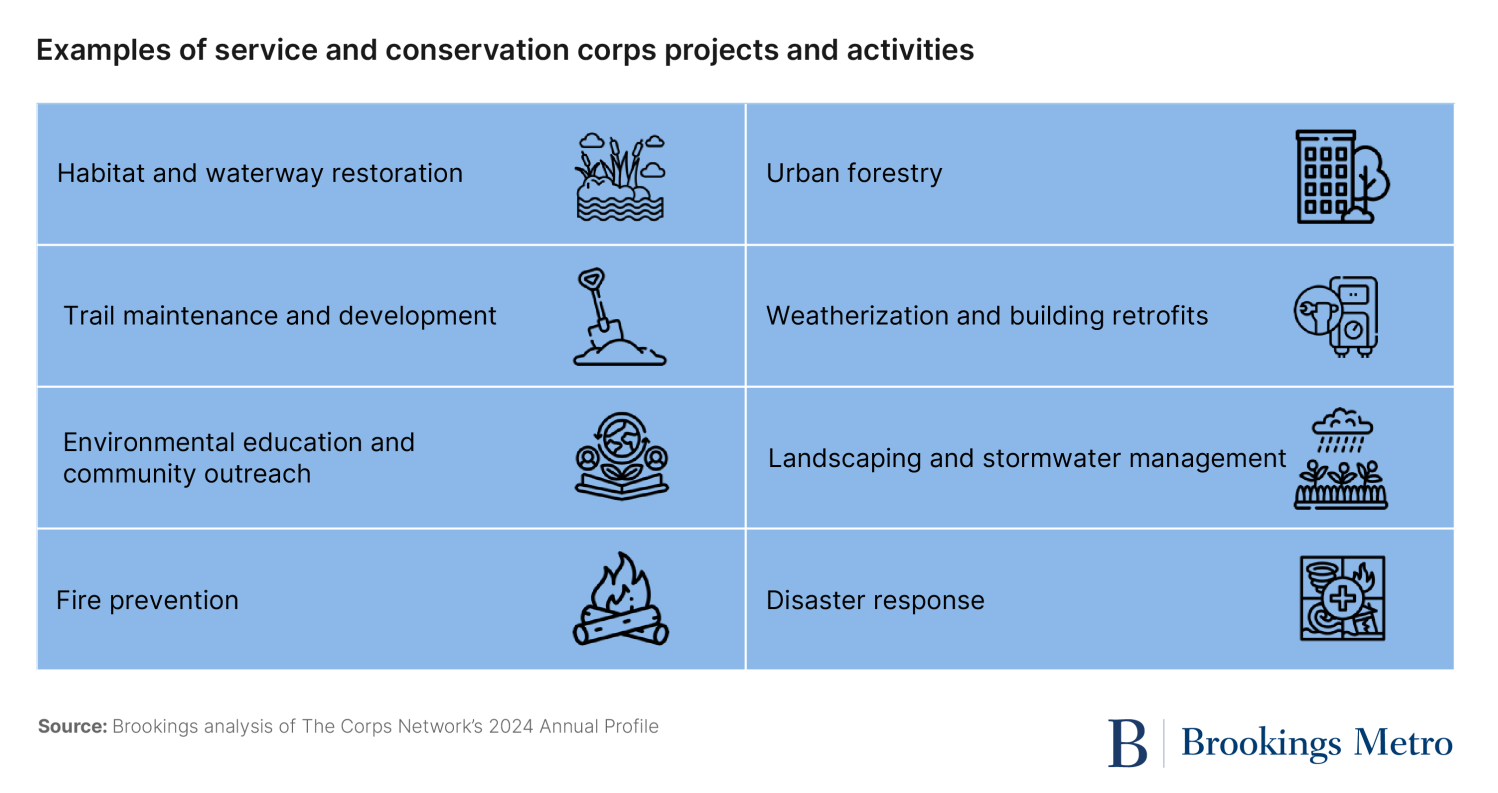 Examples of service and conservation corps projects and activities

| | |
|---|---|
| Habitat and waterway restoration | Urban forestry |
| Trail maintenance and development | Weatherization and building retrofits |
| Environmental education and community outreach | Landscaping and stormwater management |
| Fire prevention | Disaster response |

Source: Brookings analysis of The Corps Network's 2024 Annual Profile

B | Brookings Metro